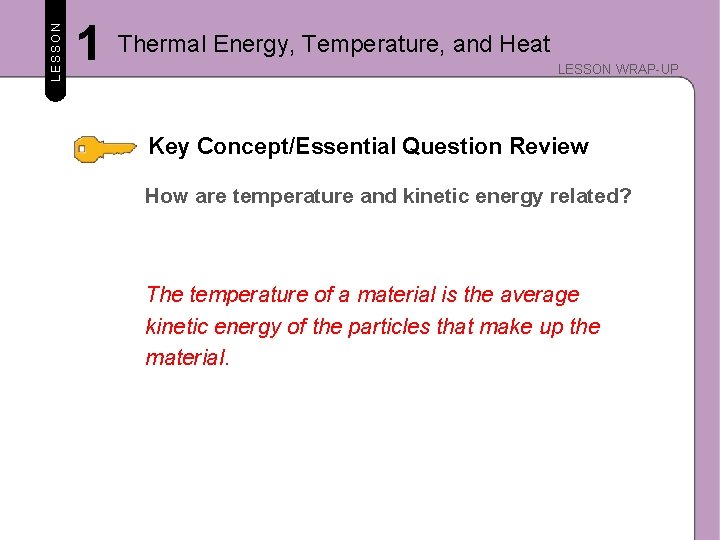 LESSON 1 Thermal Energy, Temperature, and Heat

LESSON WRAP-UP

Key Concept/Essential Question Review

How are temperature and kinetic energy related?

The temperature of a material is the average kinetic energy of the particles that make up the material.